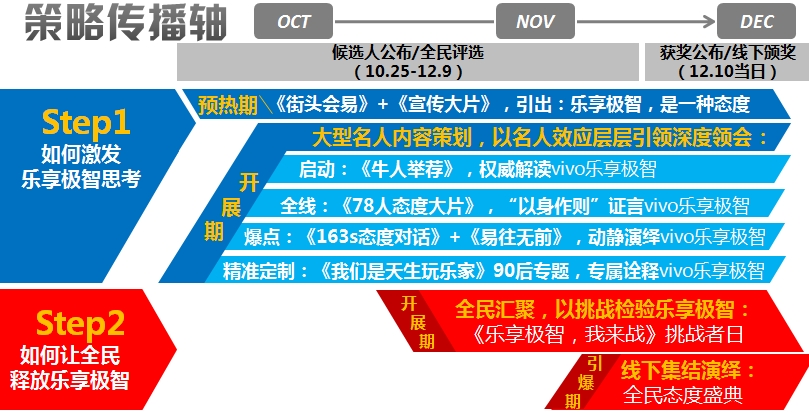 策略传播轴

OCT

NOV

DEC

候选人公布/全民评选
（10.25-12.9）

获奖公布/线下颁奖
（12.10当日）

Step1
如何激发
乐享极智思考

预热期 《街头会易》+《宣传大片》，引出：乐享极智，是一种态度

开展期

大型名人内容策划，以名人效应层层引领深度领会：

启动：《牛人举荐》，权威解读vivo乐享极智

全线：《78人态度大片》，“以身作则”证言vivo乐享极智

爆点：《163s态度对话》+《易往无前》，动静演绎vivo乐享极智

精准定制：《我们是天生玩乐家》90后专题，专属诠释vivo乐享极智

Step2
如何让全民
释放乐享极智

开展期

全民汇聚，以挑战检验乐享极智：
《乐享极智，我来战》挑战者日

引爆期

线下集结演绎：
全民态度盛典